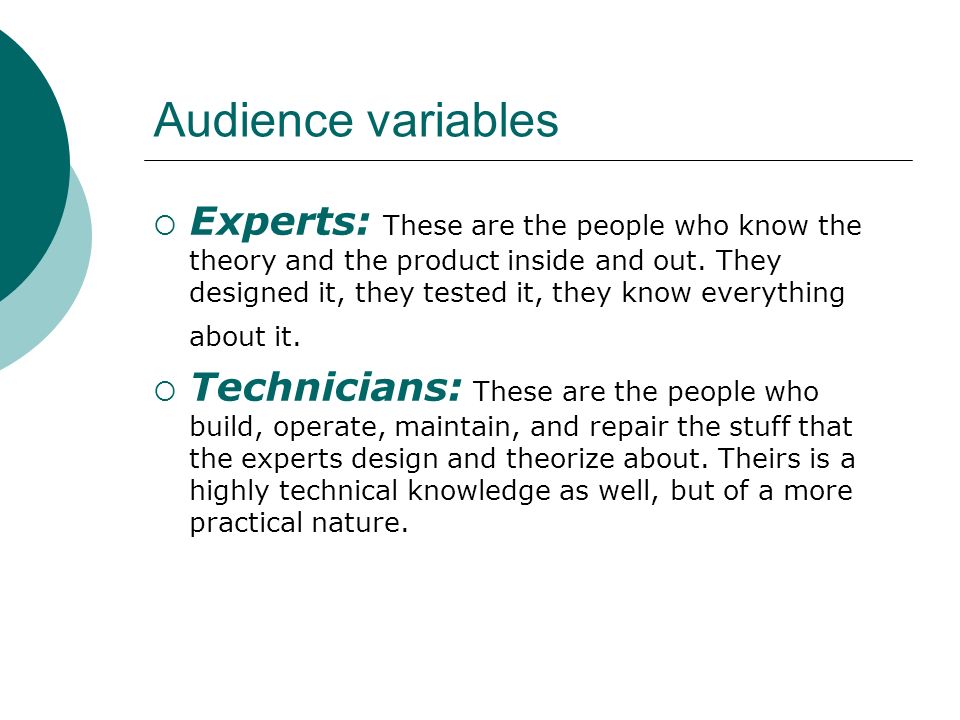 Audience variables

○ Experts: These are the people who know the theory and the product inside and out. They designed it, they tested it, they know everything about it.

○ Technicians: These are the people who build, operate, maintain, and repair the stuff that the experts design and theorize about. Theirs is a highly technical knowledge as well, but of a more practical nature.